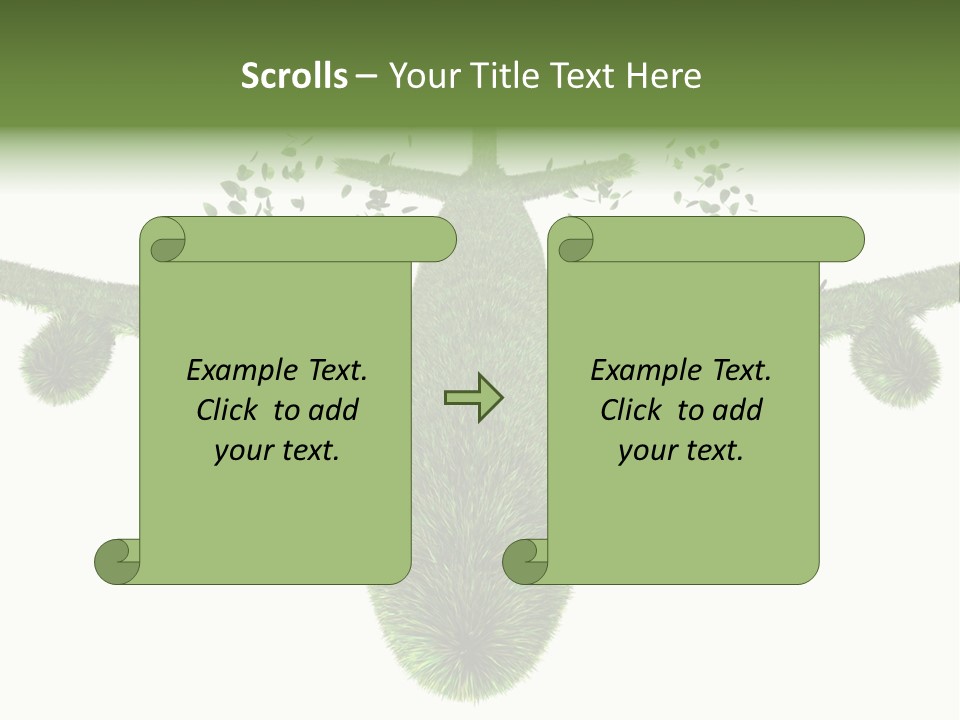 Scrolls – Your Title Text Here

Example Text. Click to add your text.

Example Text. Click to add your text.